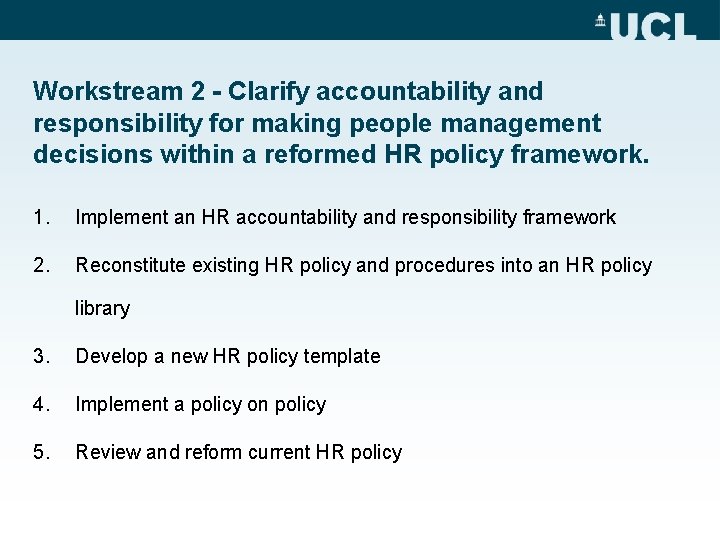 UCL

Workstream 2 - Clarify accountability and responsibility for making people management decisions within a reformed HR policy framework.

1. Implement an HR accountability and responsibility framework

2. Reconstitute existing HR policy and procedures into an HR policy library

3. Develop a new HR policy template

4. Implement a policy on policy

5. Review and reform current HR policy